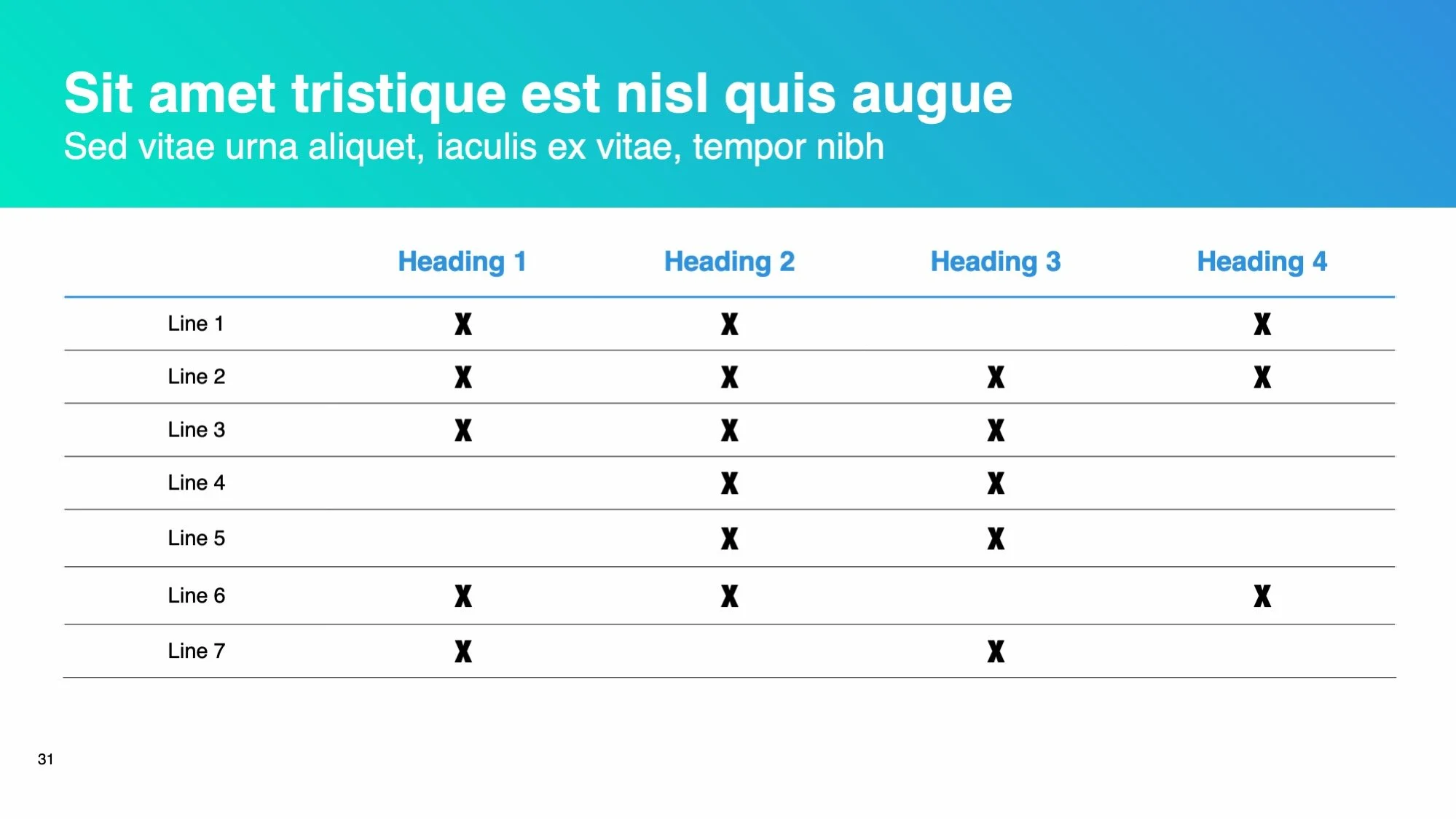 Sit amet tristique est nisl quis augue
Sed vitae urna aliquet, iaculis ex vitae, tempor nibh

| | Heading 1 | Heading 2 | Heading 3 | Heading 4 |
|---|---|---|---|---|
| Line 1 | X | X | | X |
| Line 2 | X | X | X | X |
| Line 3 | X | X | X | |
| Line 4 | | X | X | |
| Line 5 | | X | X | |
| Line 6 | X | X | | X |
| Line 7 | X | | X | |

31